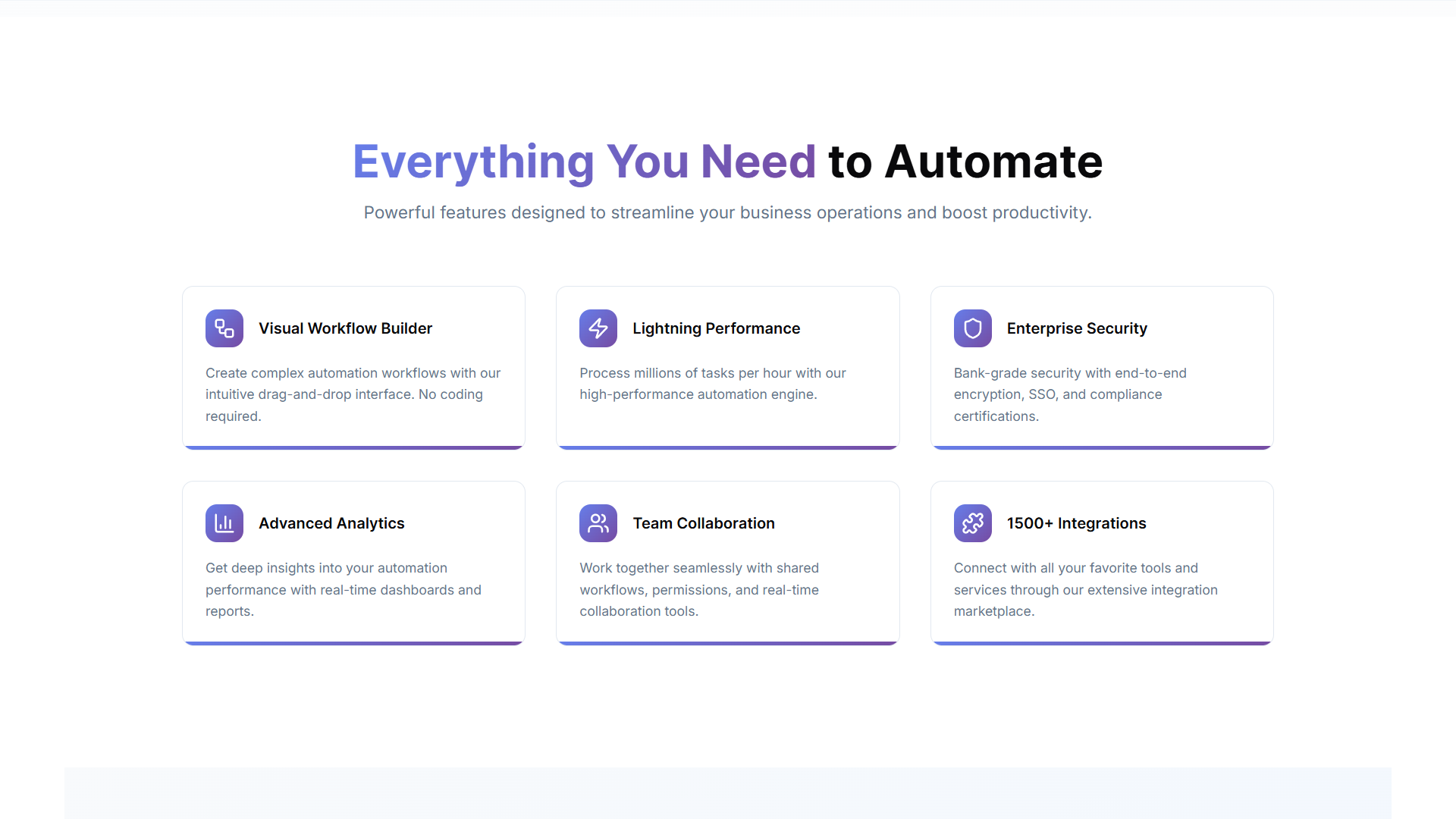 Everything You Need to Automate

Powerful features designed to streamline your business operations and boost productivity.

Visual Workflow Builder

Create complex automation workflows with our intuitive drag-and-drop interface. No coding required.

Lightning Performance

Process millions of tasks per hour with our high-performance automation engine.

Enterprise Security

Bank-grade security with end-to-end encryption, SSO, and compliance certifications.

Advanced Analytics

Get deep insights into your automation performance with real-time dashboards and reports.

Team Collaboration

Work together seamlessly with shared workflows, permissions, and real-time collaboration tools.

1500+ Integrations

Connect with all your favorite tools and services through our extensive integration marketplace.